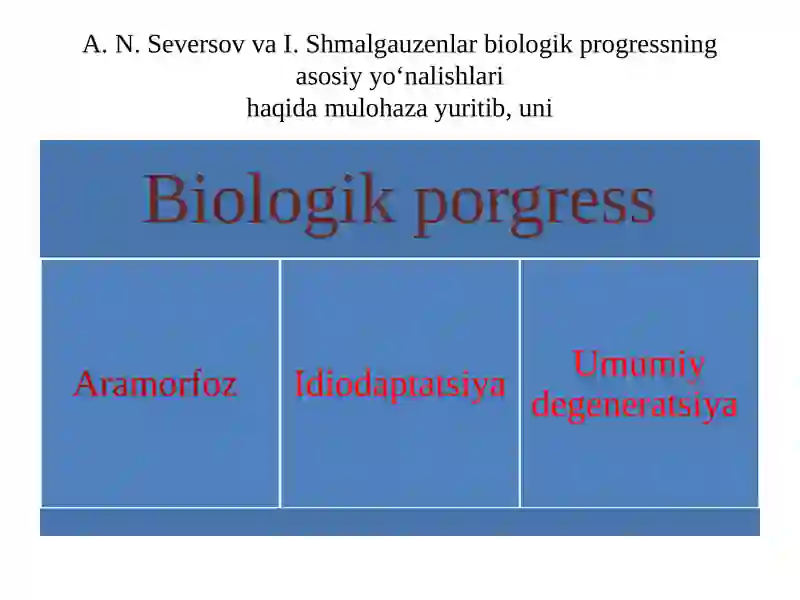 A. N. Seversov va I. Shmalgauzenlar biologik progressning asosiy yo‘nalishlari
haqida mulohaza yuritib, uni

Biologik porgress

Aramorfoz

Idiodaptatsiya

Umumiy degeneratsiya